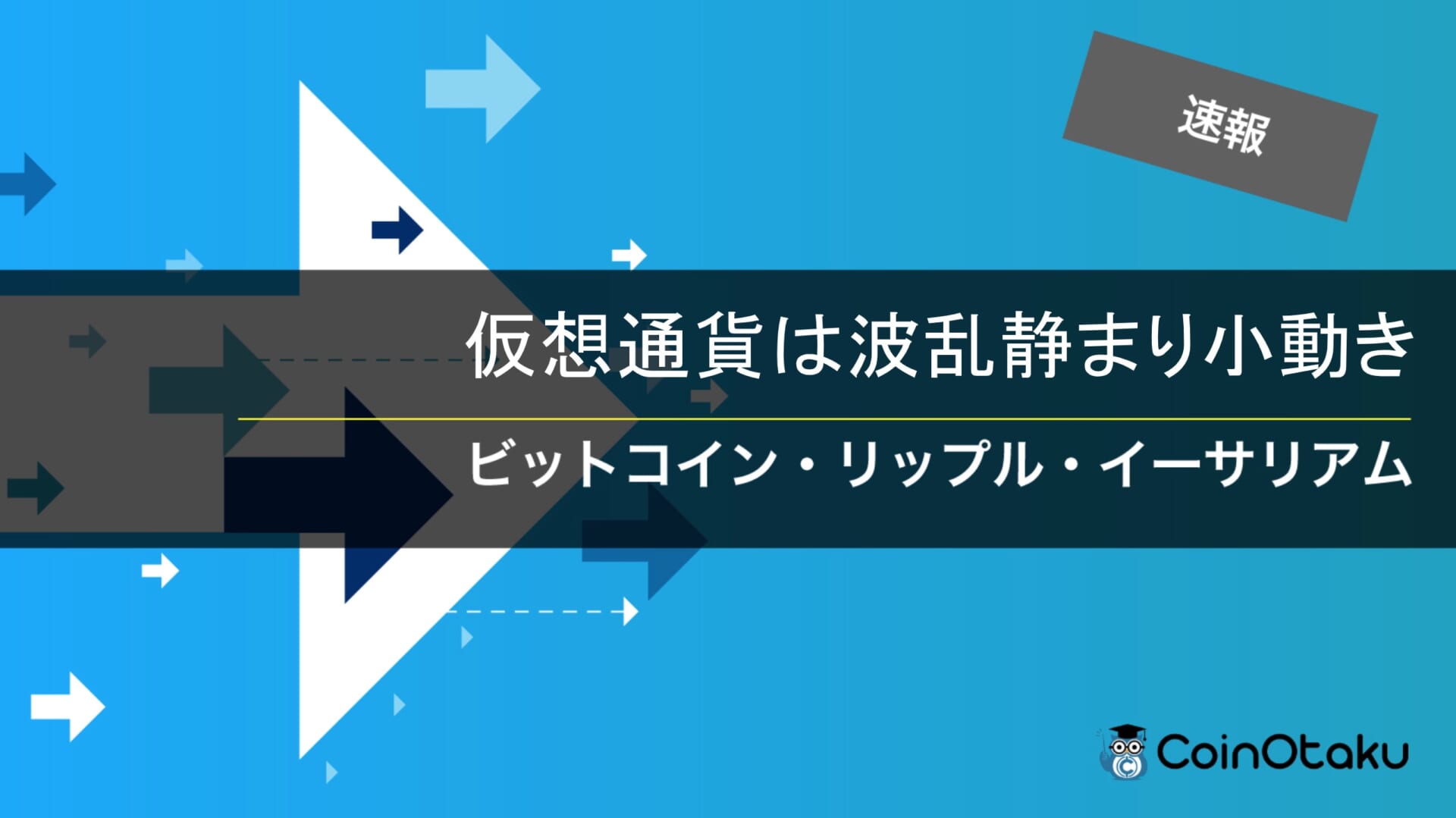 速報

仮想通貨は波乱静まり小動き

ビットコイン・リップル・イーサリアム

CoinOtaku